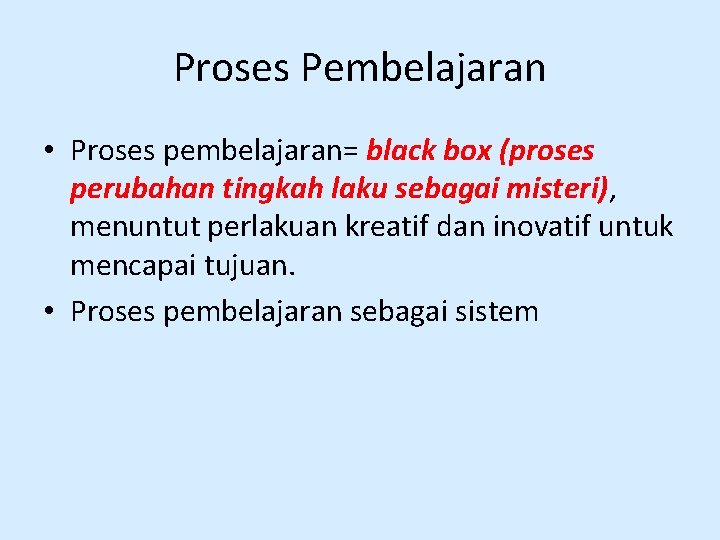 Proses Pembelajaran

• Proses pembelajaran= black box (proses perubahan tingkah laku sebagai misteri), menuntut perlakuan kreatif dan inovatif untuk mencapai tujuan.

• Proses pembelajaran sebagai sistem